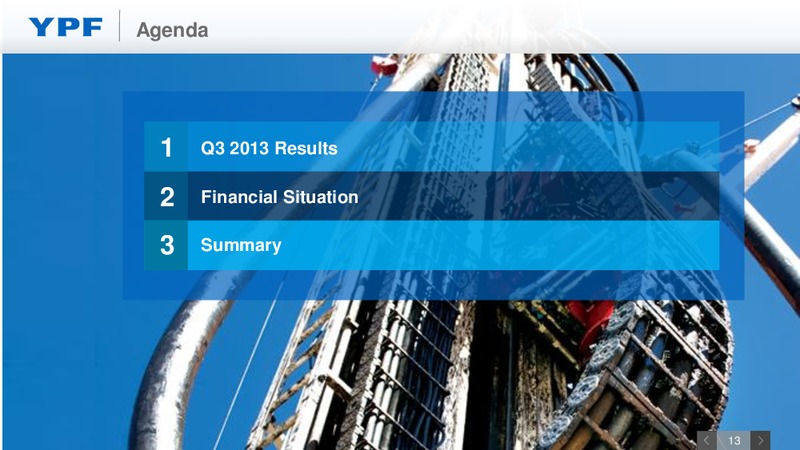 YPF Agenda

1 Q3 2013 Results

2 Financial Situation

3 Summary

< 13 >